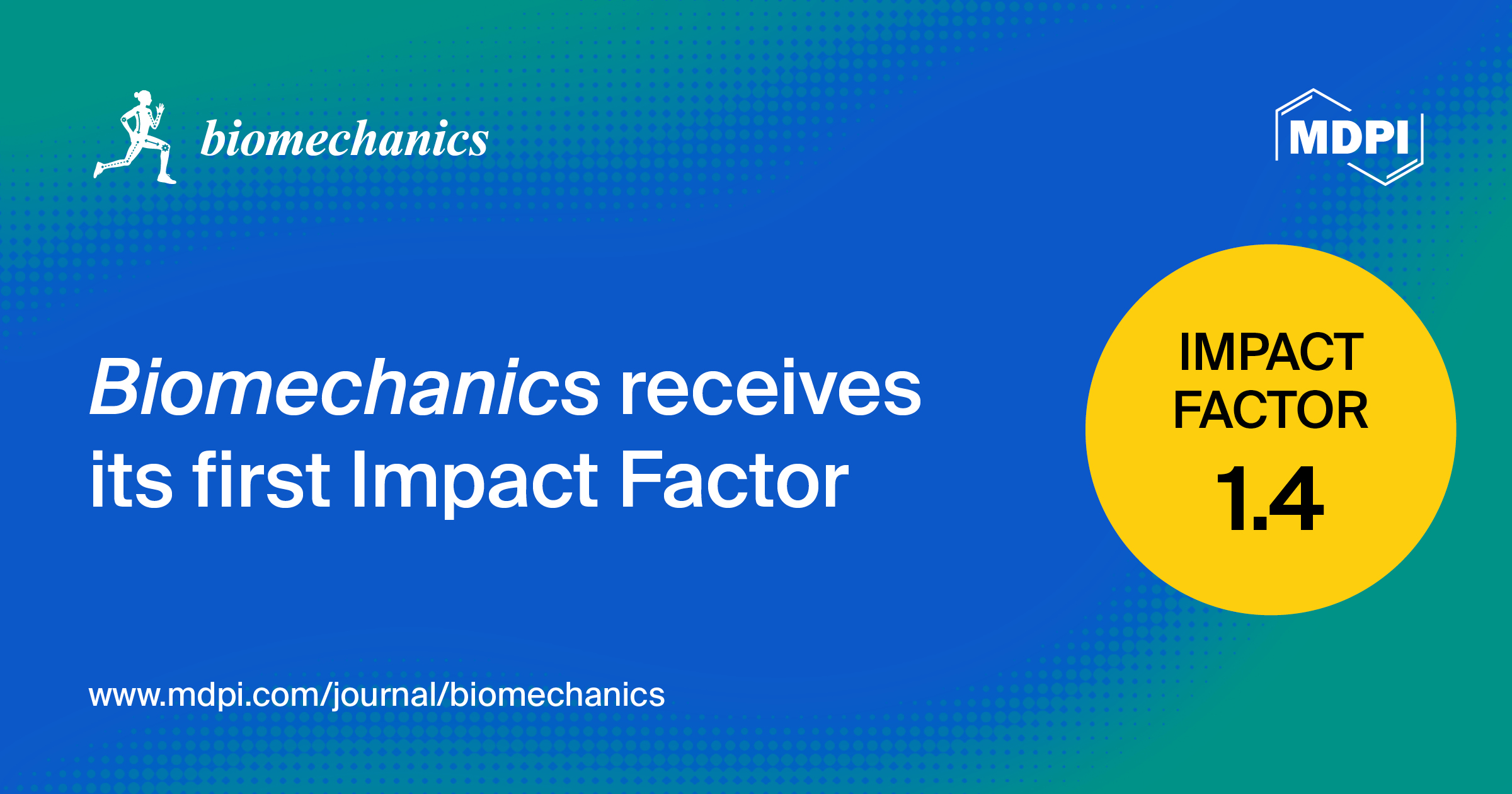 biomechanics

MDPI

Biomechanics receives its first Impact Factor

IMPACT FACTOR 1.4

www.mdpi.com/journal/biomechanics